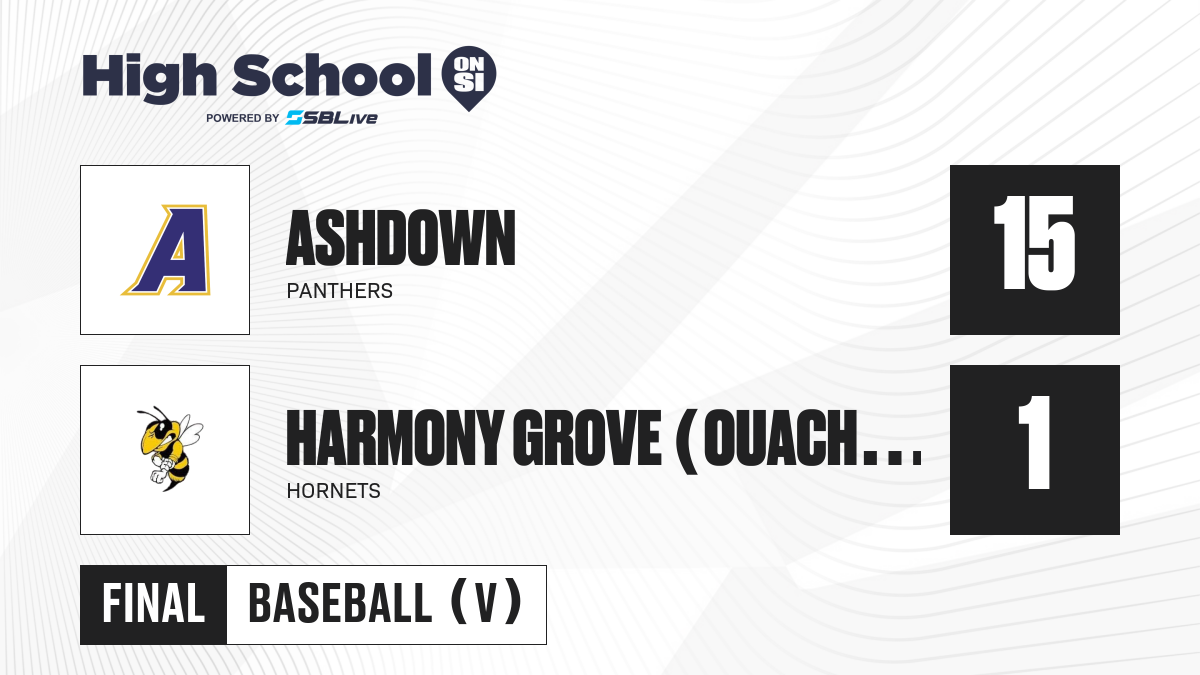 High School ON SI
POWERED BY SBLive

A

ASHDOWN
PANTHERS

15

HARMONY GROVE (OUACH...
HORNETS

1

FINAL BASEBALL (V)